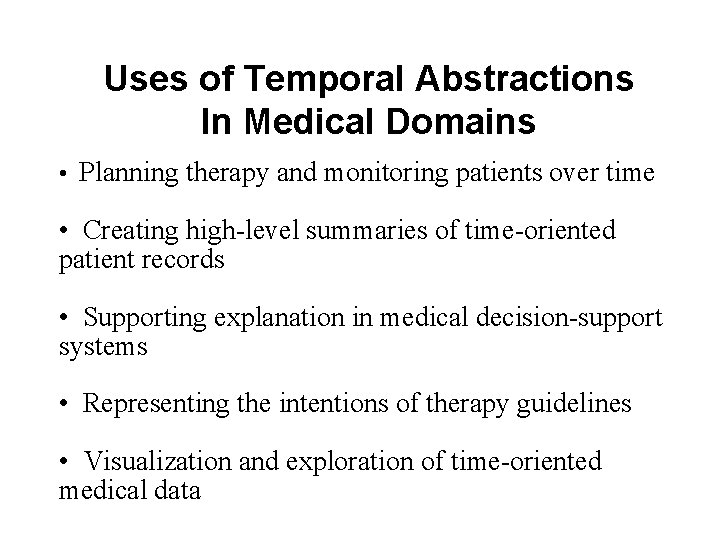 Uses of Temporal Abstractions In Medical Domains

• Planning therapy and monitoring patients over time

• Creating high-level summaries of time-oriented patient records

• Supporting explanation in medical decision-support systems

• Representing the intentions of therapy guidelines

• Visualization and exploration of time-oriented medical data